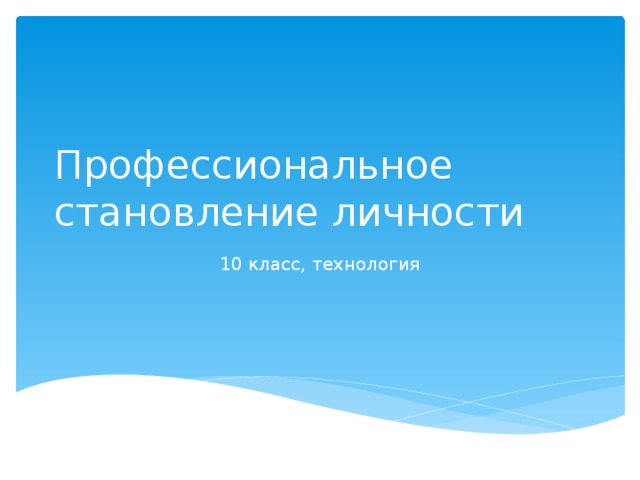 Профессиональное становление личности

10 класс, технология